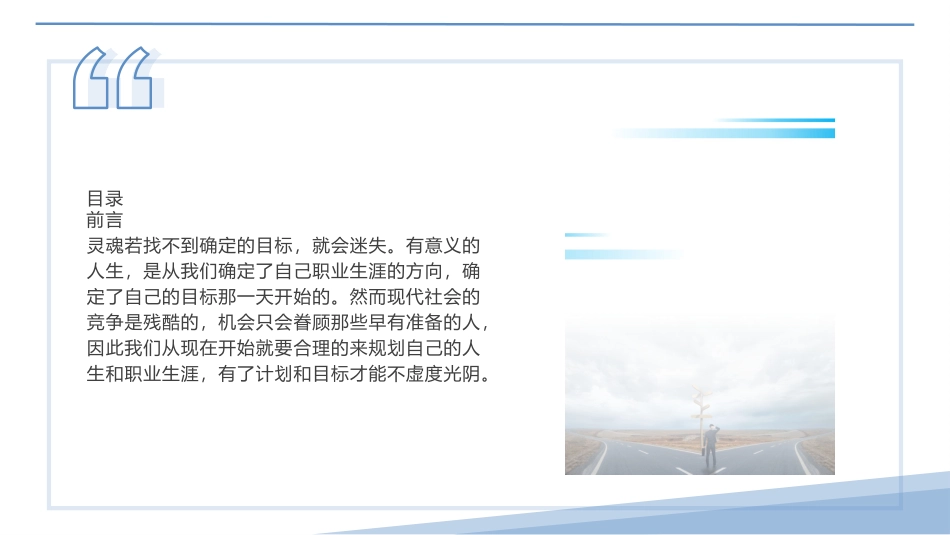 目录
前言
灵魂若找不到确定的目标，就会迷失。有意义的人生，是从我们确定了自己职业生涯的方向，确定了自己的目标那一天开始的。然而现代社会的竞争是残酷的，机会只会眷顾那些早有准备的人，因此我们从现在开始就要合理的来规划自己的人生和职业生涯，有了计划和目标才能不虚度光阴。